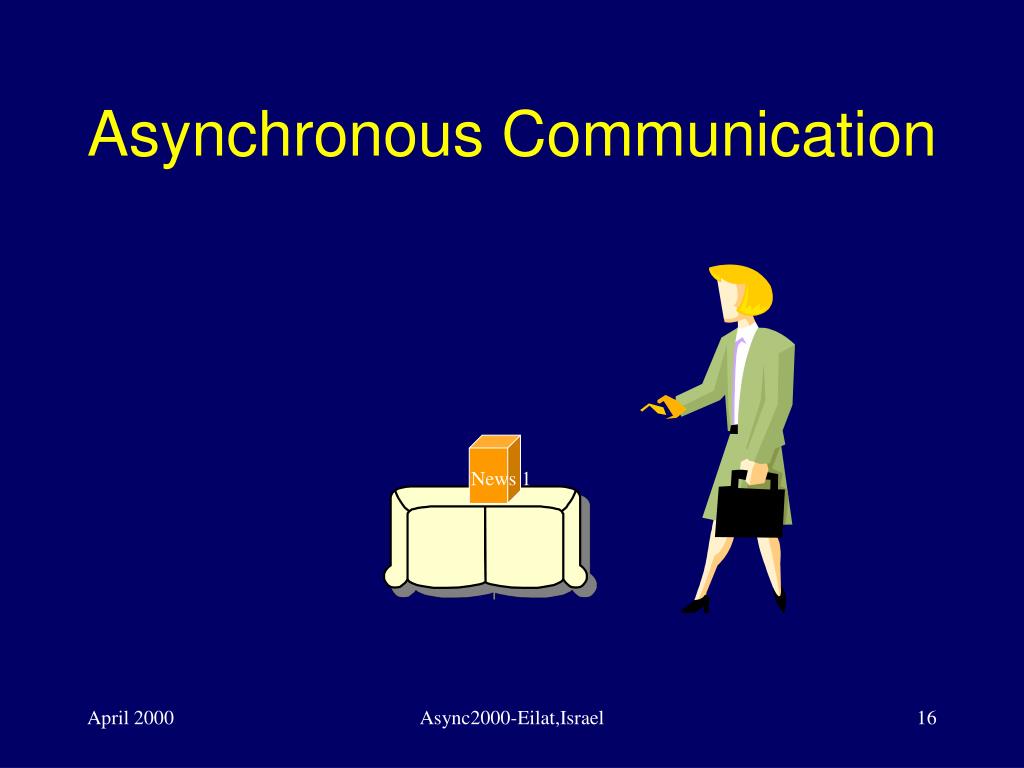 Asynchronous Communication

News 1

April 2000

Async2000-Eilat,Israel

16